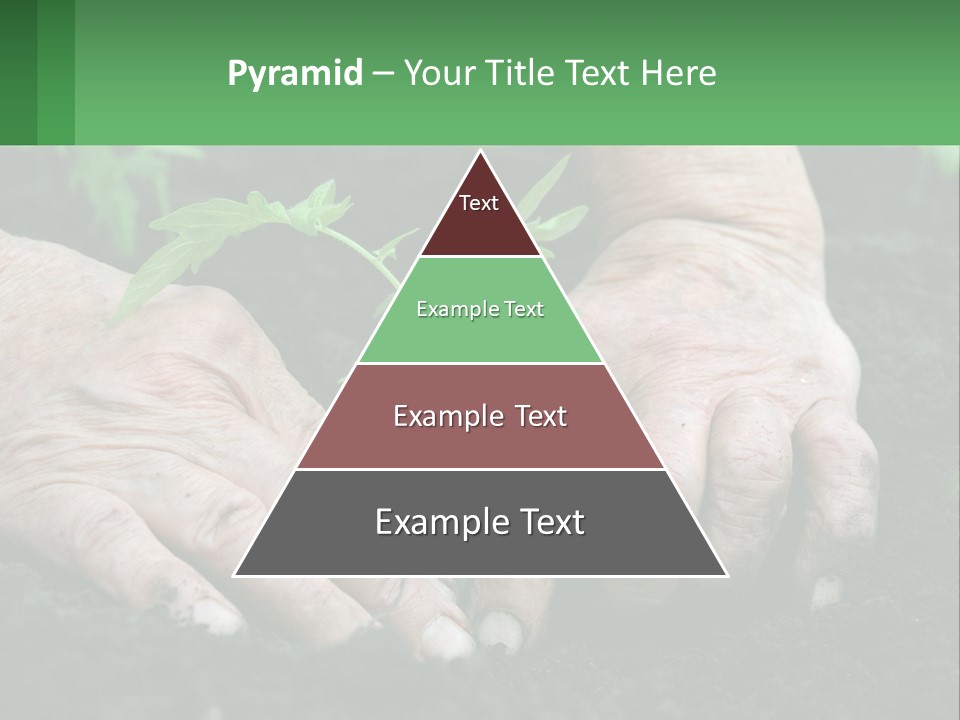 Pyramid – Your Title Text Here

Text

Example Text

Example Text

Example Text